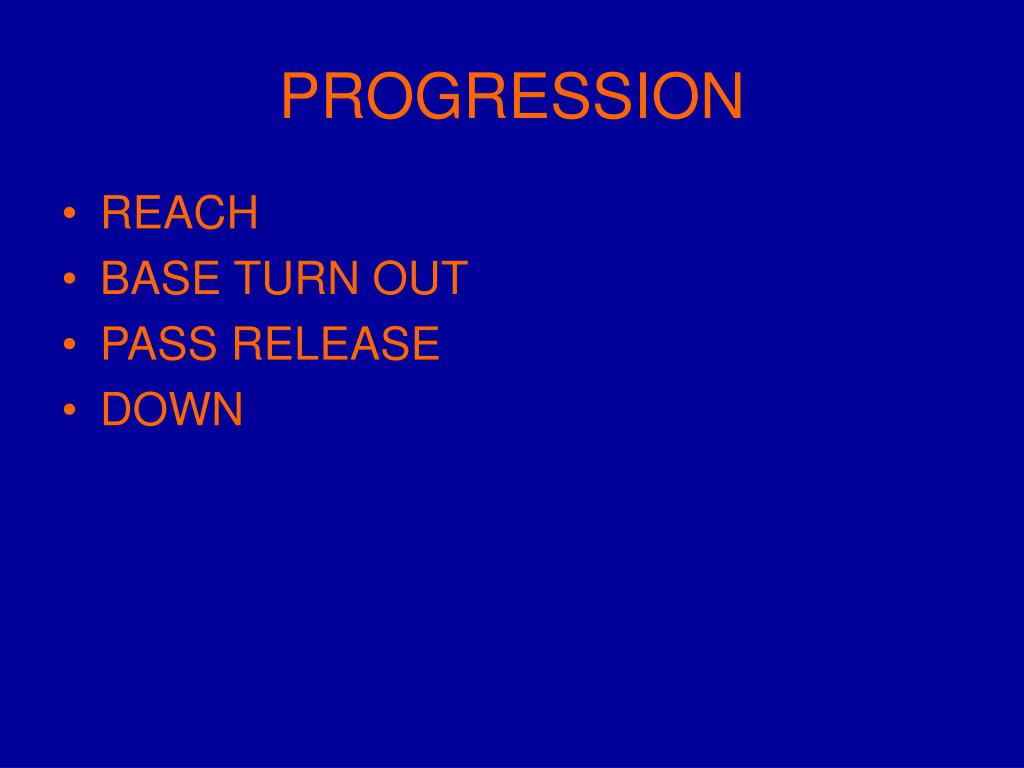 PROGRESSION

• REACH
• BASE TURN OUT
• PASS RELEASE
• DOWN